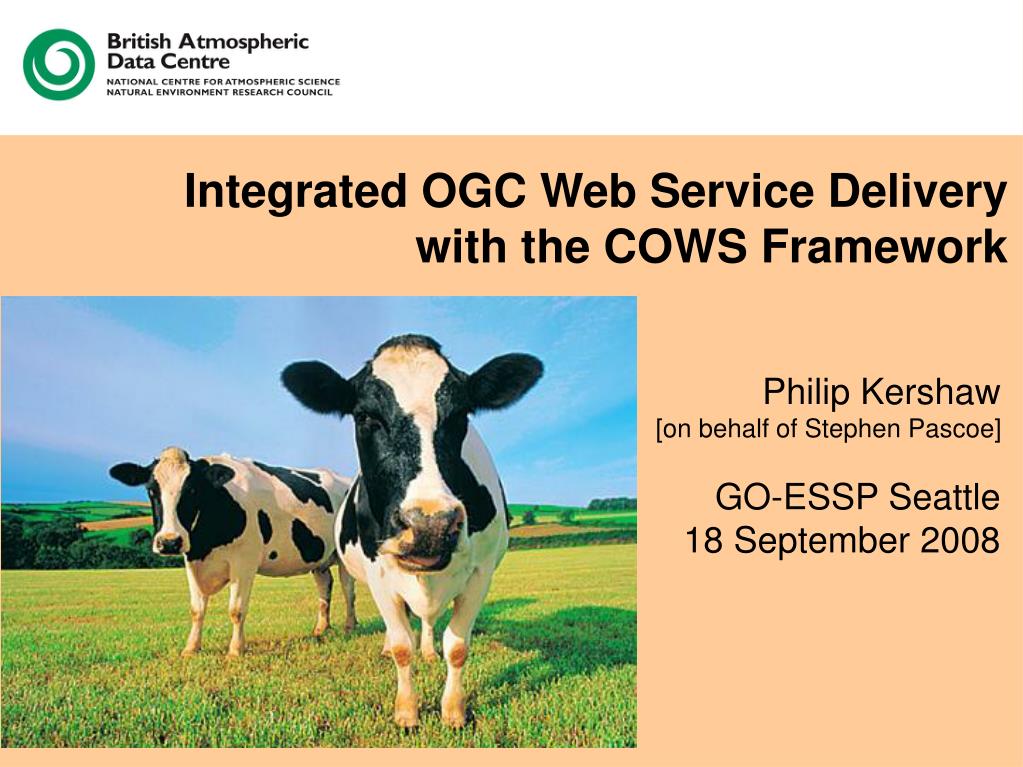 British Atmospheric Data Centre
NATIONAL CENTRE FOR ATMOSPHERIC SCIENCE
NATURAL ENVIRONMENT RESEARCH COUNCIL

Integrated OGC Web Service Delivery with the COWS Framework

Philip Kershaw
[on behalf of Stephen Pascoe]

GO-ESSP Seattle
18 September 2008